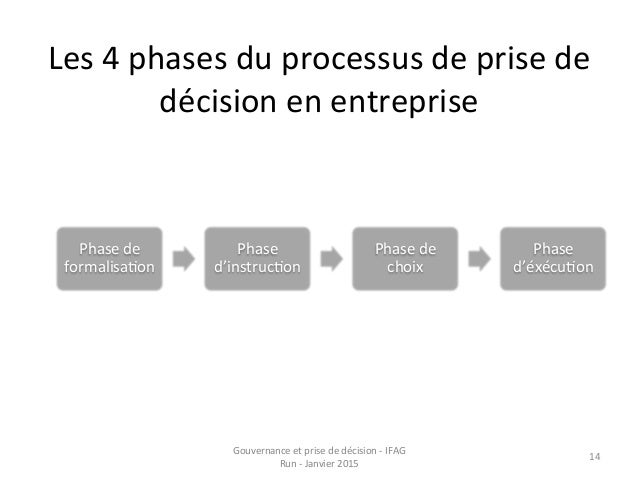 Les 4 phases du processus de prise de décision en entreprise

Phase de formalisation

Phase d'instruction

Phase de choix

Phase d'éxécution

Gouvernance et prise de décision - IFAG Run - Janvier 2015

14